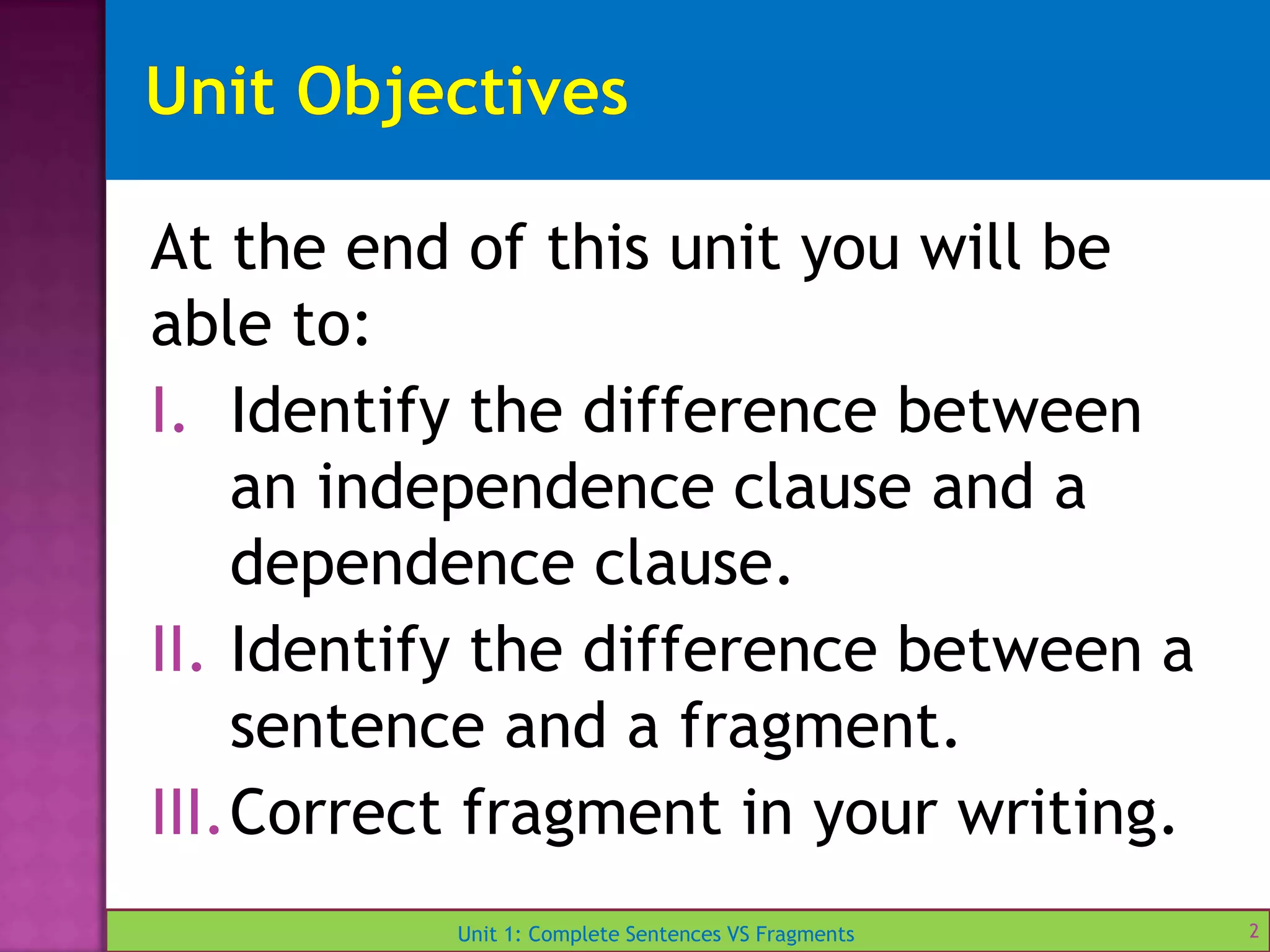 Unit Objectives

At the end of this unit you will be able to:

I. Identify the difference between an independence clause and a dependence clause.

II. Identify the difference between a sentence and a fragment.

III. Correct fragment in your writing.

Unit 1: Complete Sentences VS Fragments

2